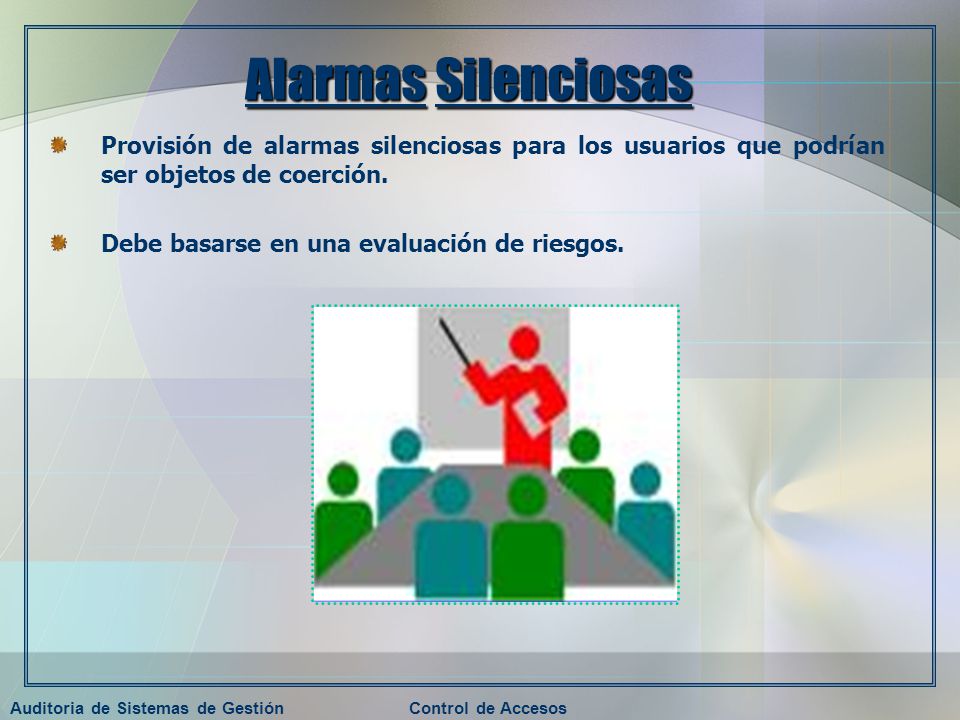 Alarmas Silenciosas

Provisión de alarmas silenciosas para los usuarios que podrían ser objetos de coerción.

Debe basarse en una evaluación de riesgos.

Auditoria de Sistemas de Gestión Control de Accesos